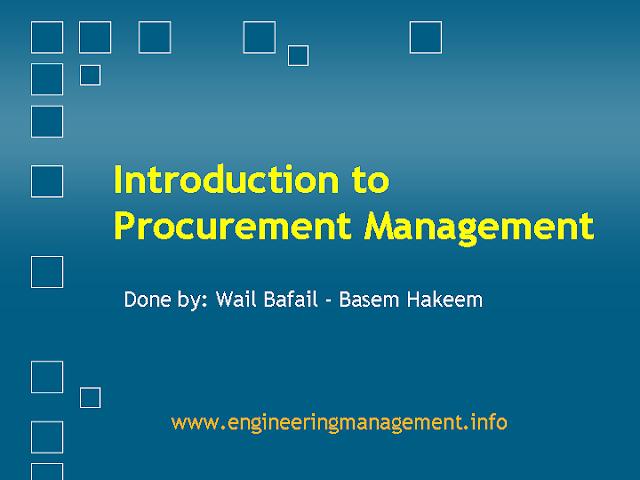 Introduction to Procurement Management

Done by: Wail Bafail - Basem Hakeem

www.engineeringmanagement.info